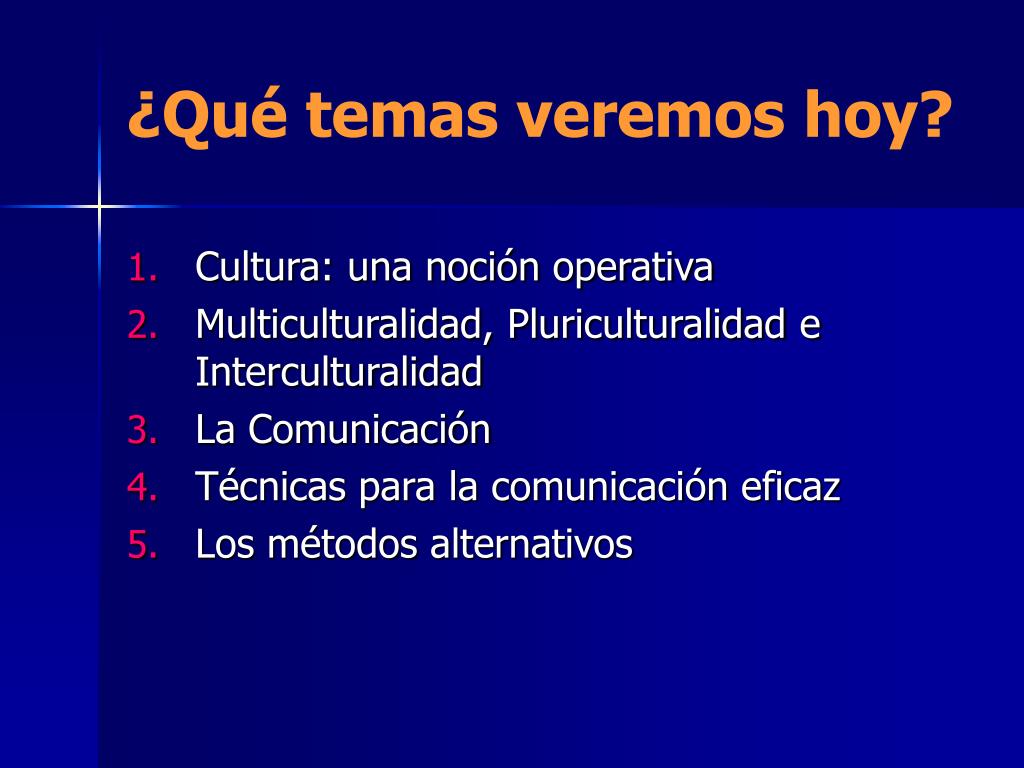 ¿Qué temas veremos hoy?

1. Cultura: una noción operativa
2. Multiculturalidad, Pluriculturalidad e Interculturalidad
3. La Comunicación
4. Técnicas para la comunicación eficaz
5. Los métodos alternativos